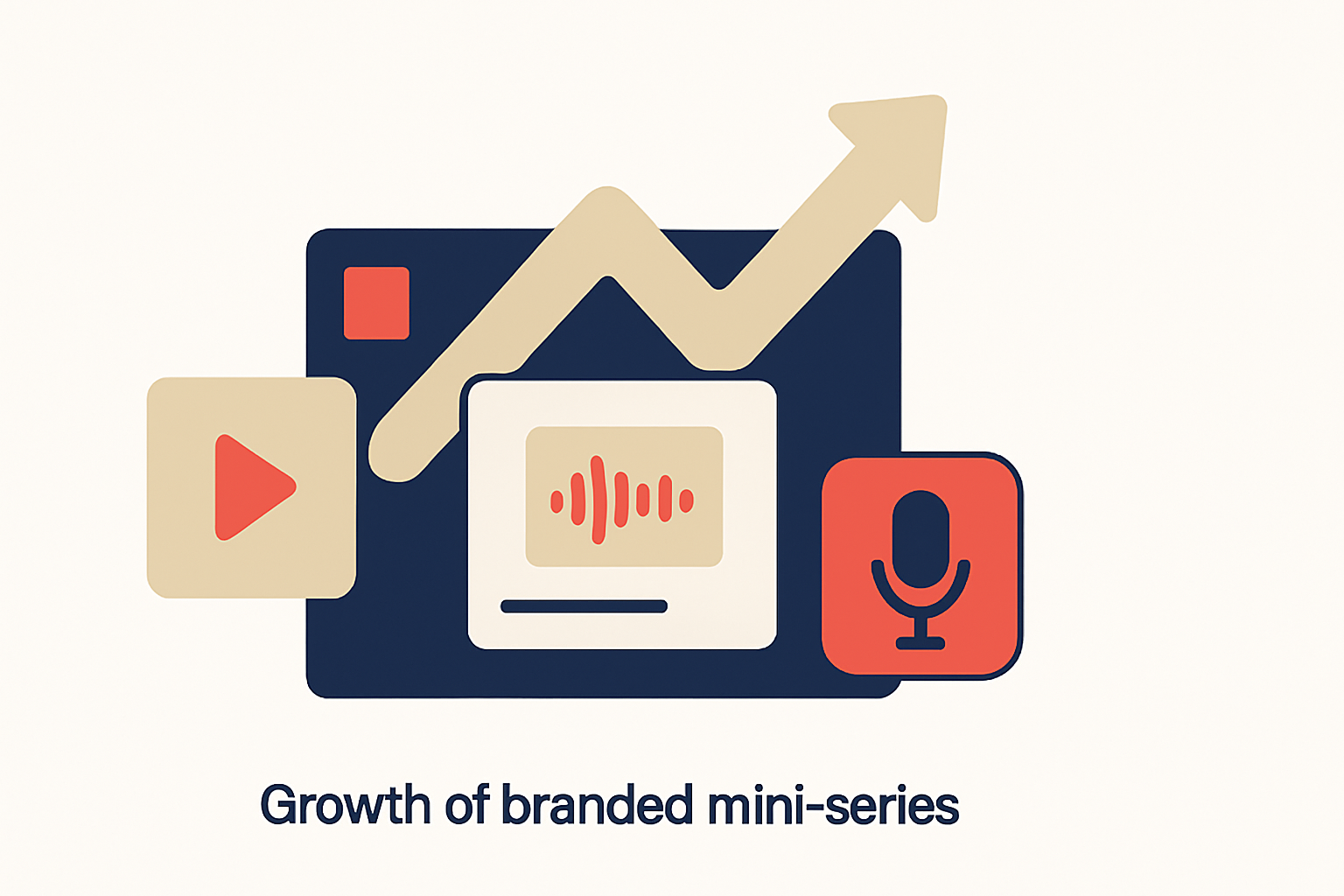 Growth of branded mini-series